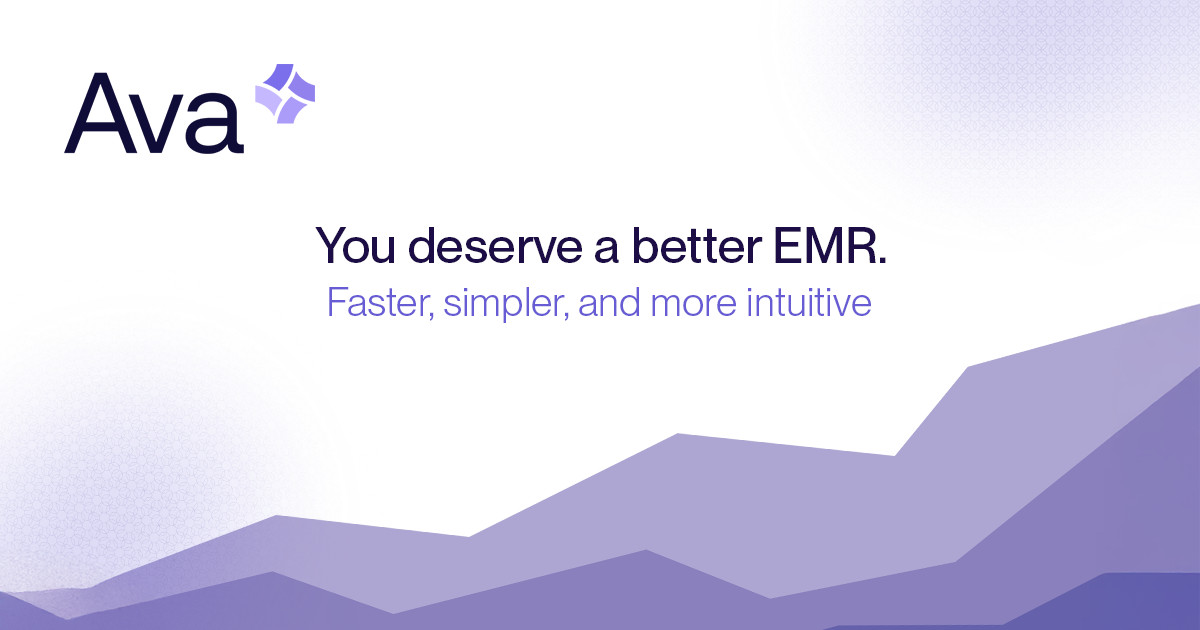 Ava

You deserve a better EMR.

Faster, simpler, and more intuitive